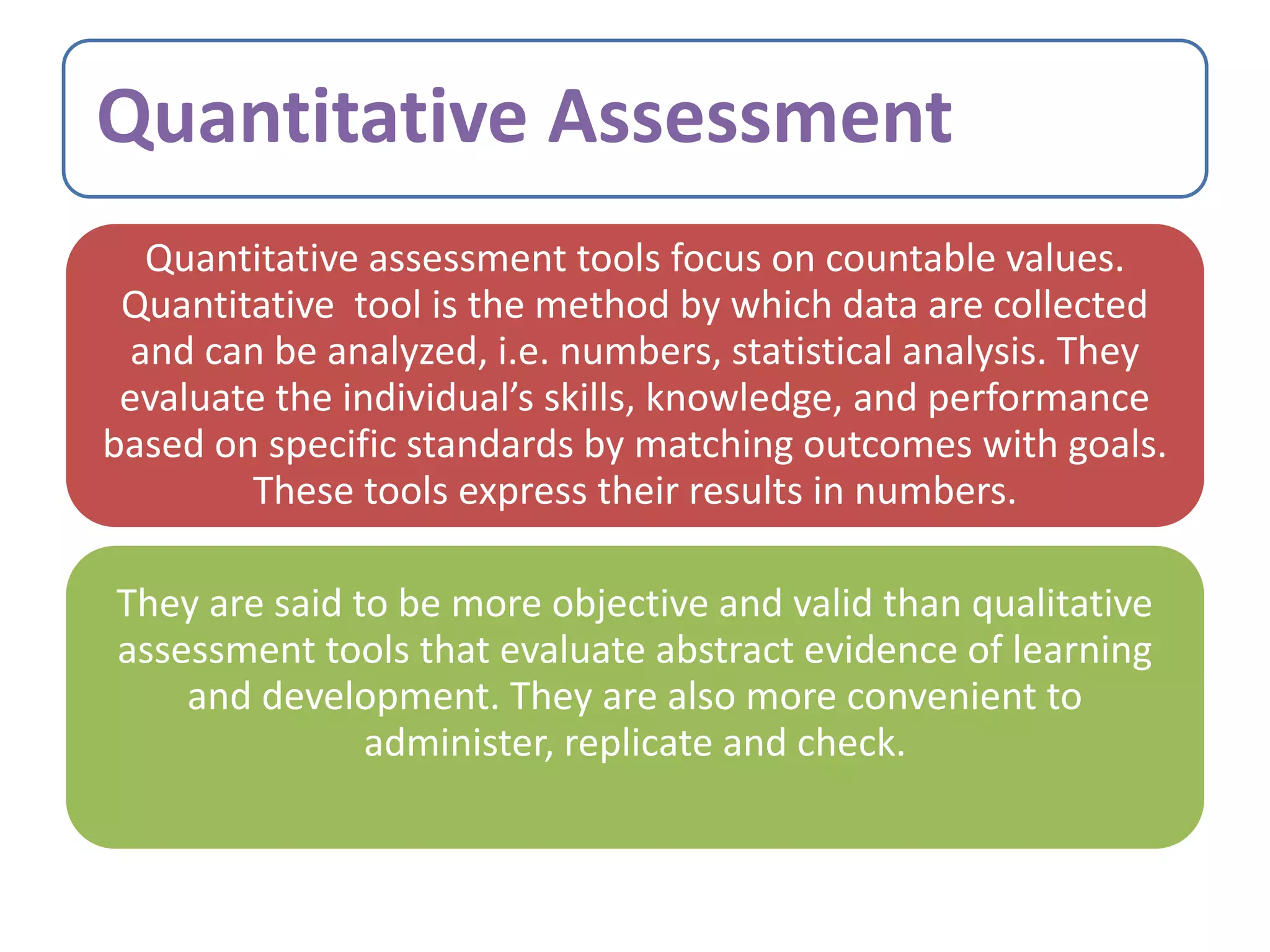 Quantitative Assessment

Quantitative assessment tools focus on countable values. Quantitative  tool is the method by which data are collected and can be analyzed, i.e. numbers, statistical analysis. They evaluate the individual’s skills, knowledge, and performance based on specific standards by matching outcomes with goals. These tools express their results in numbers.

They are said to be more objective and valid than qualitative assessment tools that evaluate abstract evidence of learning and development. They are also more convenient to administer, replicate and check.